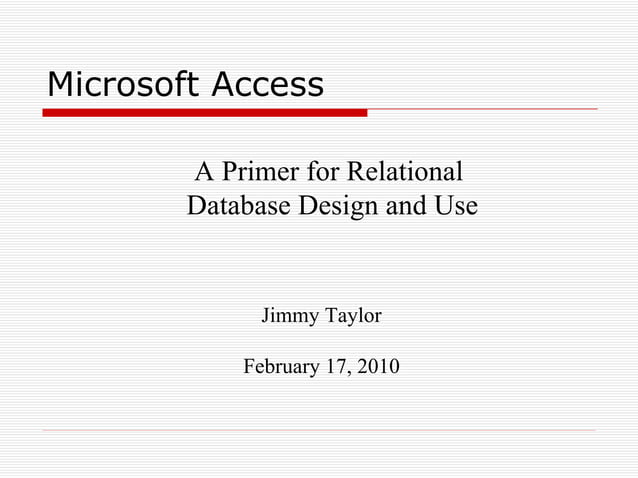 Microsoft Access

A Primer for Relational Database Design and Use

Jimmy Taylor

February 17, 2010